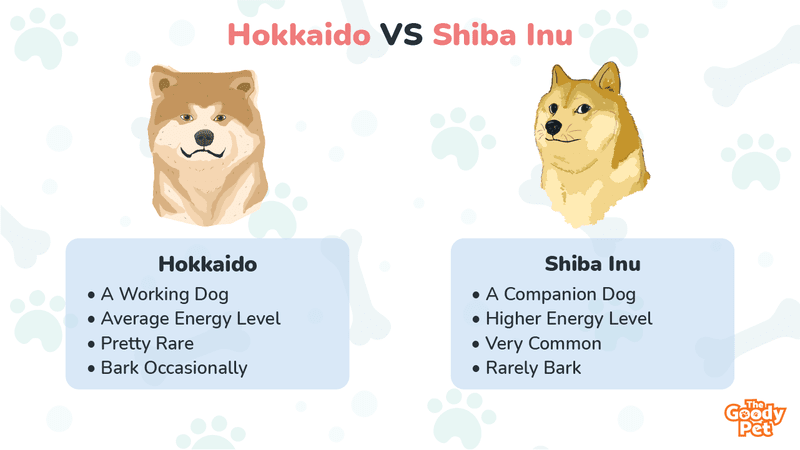 Hokkaido VS Shiba Inu

Hokkaido
• A Working Dog
• Average Energy Level
• Pretty Rare
• Bark Occasionally

Shiba Inu
• A Companion Dog
• Higher Energy Level
• Very Common
• Rarely Bark

The Goody Pet